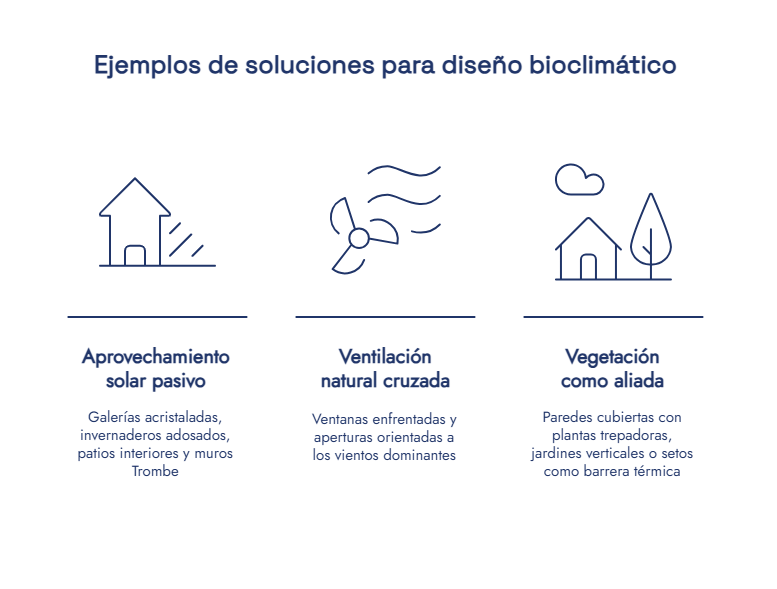 Ejemplos de soluciones para diseño bioclimático

Aprovechamiento solar pasivo

Galerías acristaladas, invernaderos adosados, patios interiores y muros Trombe

Ventilación natural cruzada

Ventanas enfrentadas y aperturas orientadas a los vientos dominantes

Vegetación como aliada

Paredes cubiertas con plantas trepadoras, jardines verticales o setos como barrera térmica